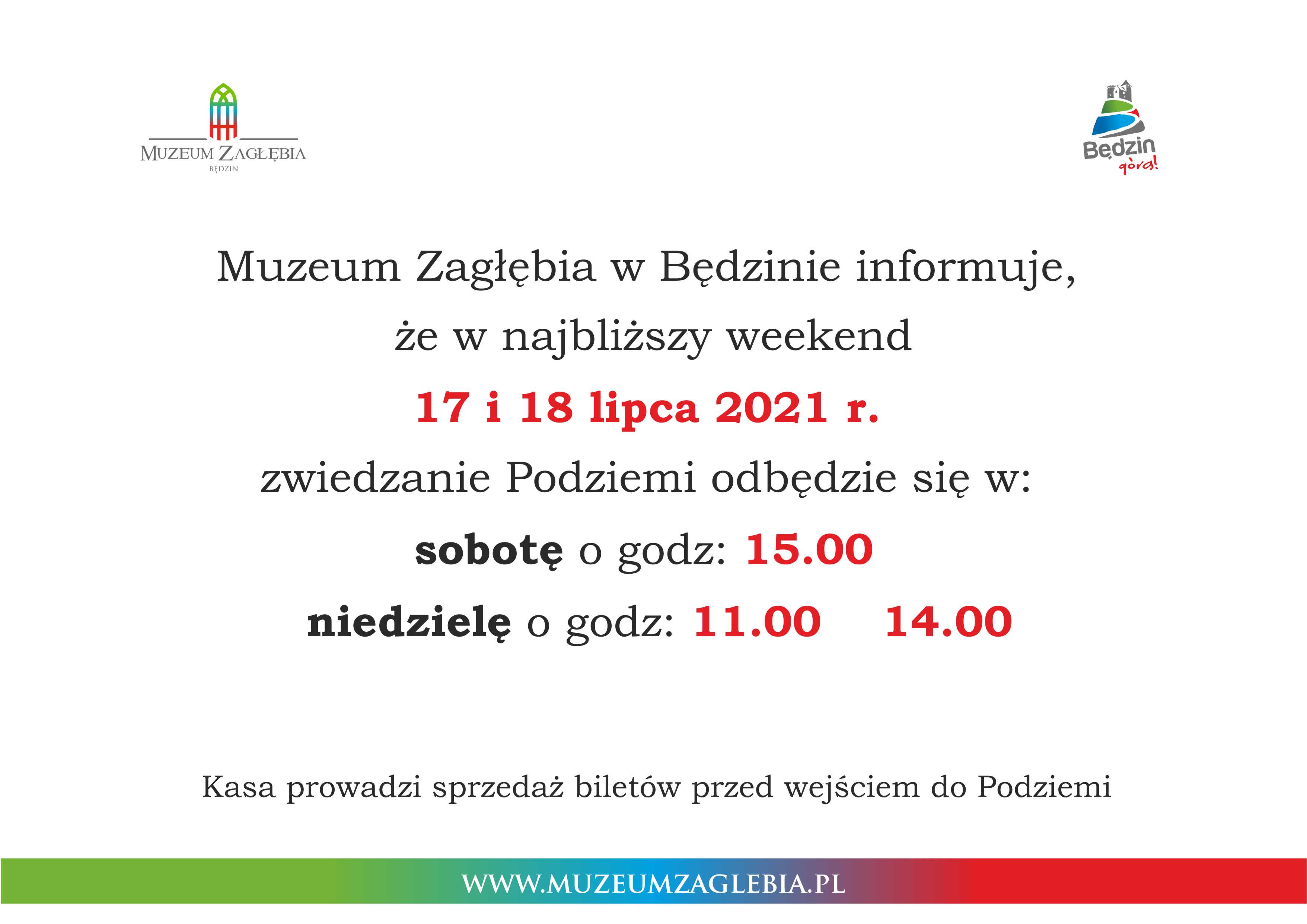 MUZEUM ZAGŁĘBIA
BĘDZIN

Będzin
górą!

Muzeum Zagłębia w Będzinie informuje,
że w najbliższy weekend
17 i 18 lipca 2021 r.
zwiedzanie Podziemi odbędzie się w:
sobotę o godz: 15.00
niedzielę o godz: 11.00 14.00

Kasa prowadzi sprzedaż biletów przed wejściem do Podziemi

WWW.MUZEUMZAGLEBIA.PL